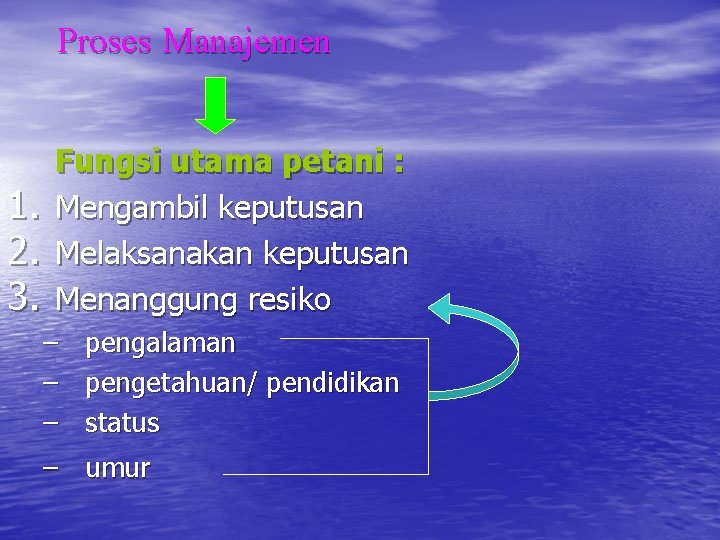 Proses Manajemen

Fungsi utama petani :

1. Mengambil keputusan
2. Melaksanakan keputusan
3. Menanggung resiko

– pengalaman
– pengetahuan/ pendidikan
– status
– umur